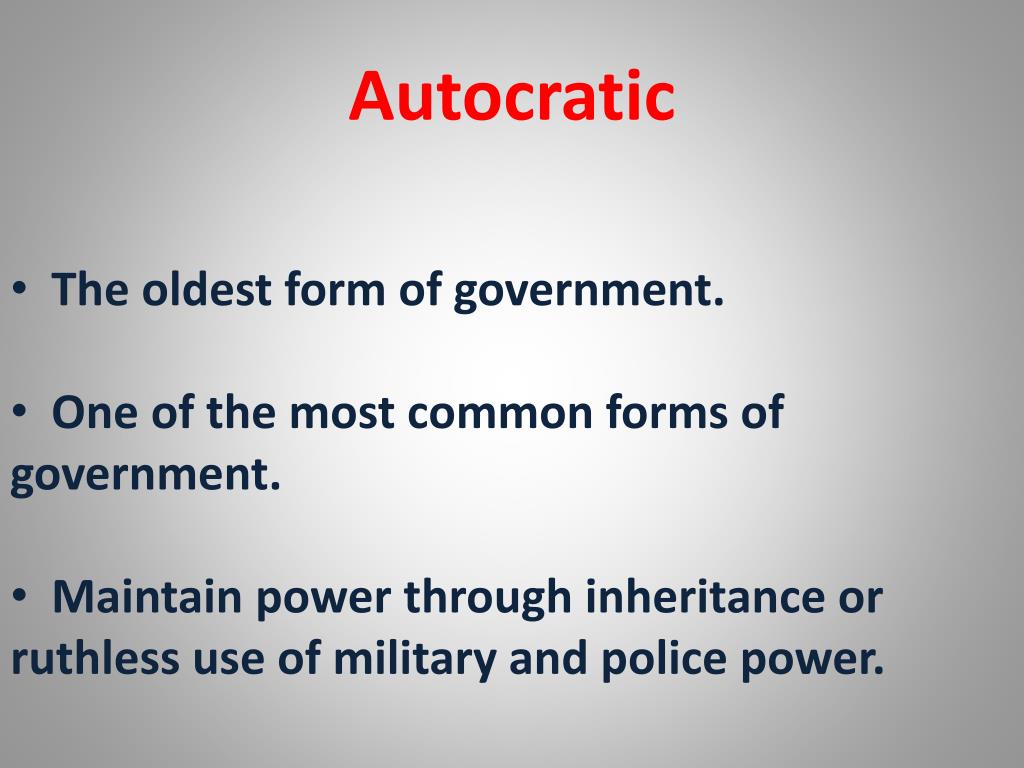 Autocratic

• The oldest form of government.

• One of the most common forms of government.

• Maintain power through inheritance or ruthless use of military and police power.